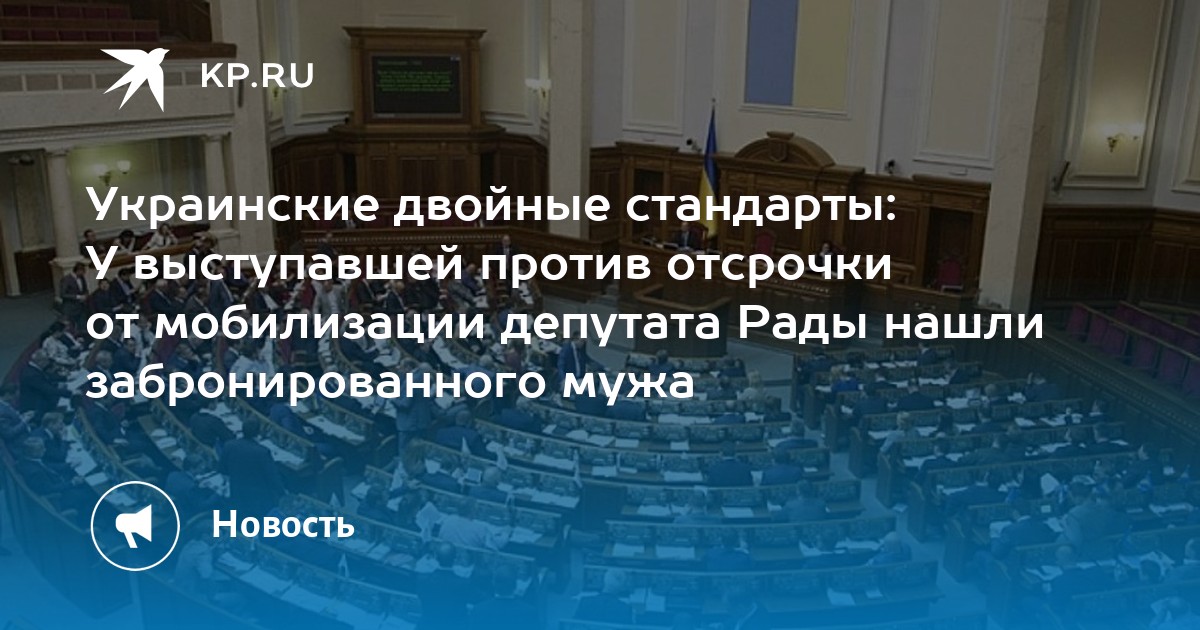 KP.RU

Украинские двойные стандарты: У выступавшей против отсрочки от мобилизации депутата Рады нашли забронированного мужа

Новость